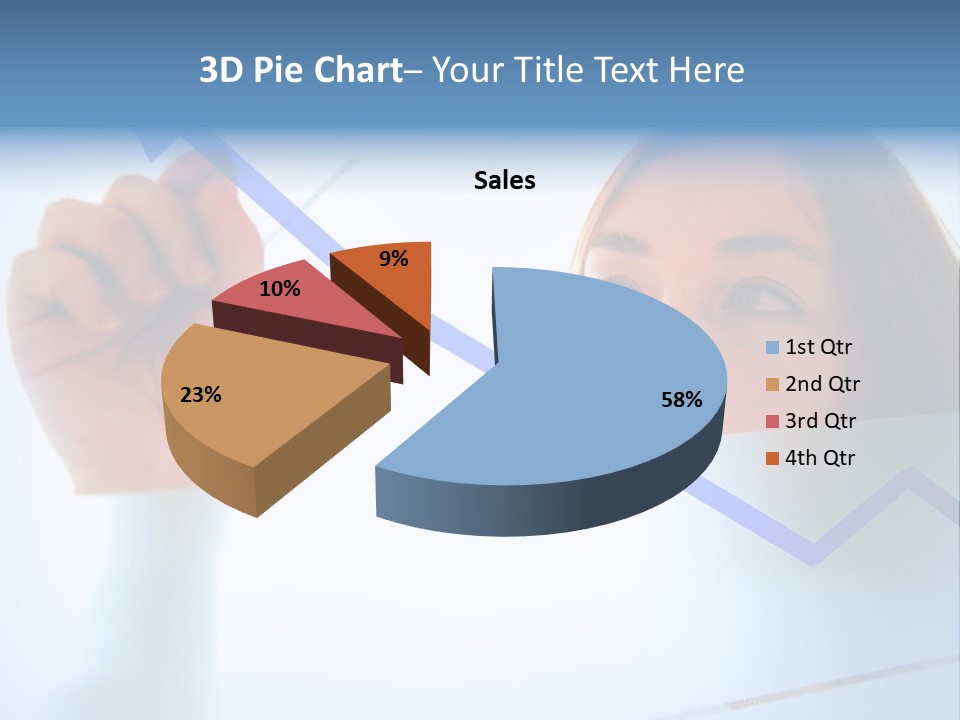 3D Pie Chart– Your Title Text Here

Sales

9%
10%
23%
58%

1st Qtr
2nd Qtr
3rd Qtr
4th Qtr